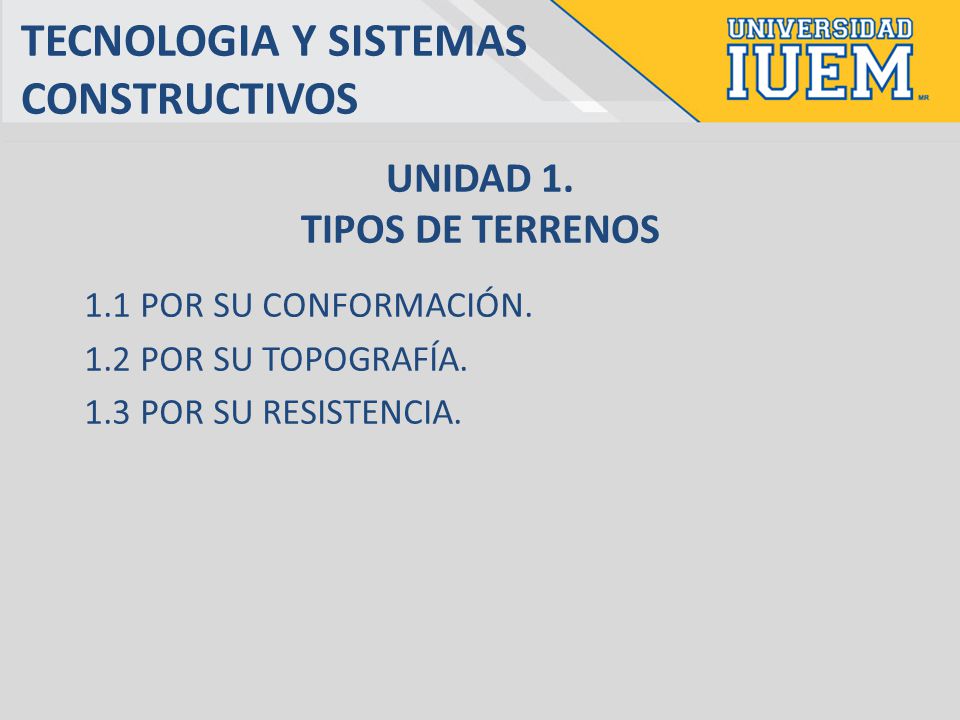 TECNOLOGIA Y SISTEMAS CONSTRUCTIVOS

UNIVERSIDAD
IUEM
MR

UNIDAD 1.
TIPOS DE TERRENOS

1.1 POR SU CONFORMACIÓN.

1.2 POR SU TOPOGRAFÍA.

1.3 POR SU RESISTENCIA.